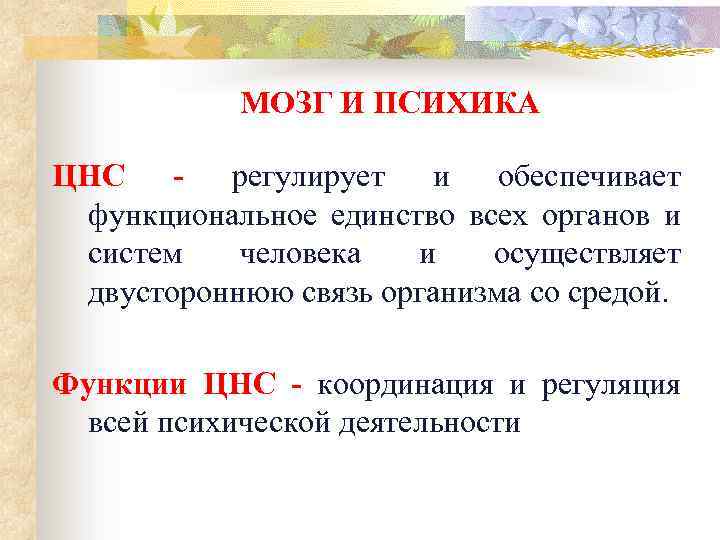 МОЗГ И ПСИХИКА

ЦНС - регулирует и обеспечивает функциональное единство всех органов и систем человека и осуществляет двустороннюю связь организма со средой.

Функции ЦНС - координация и регуляция всей психической деятельности